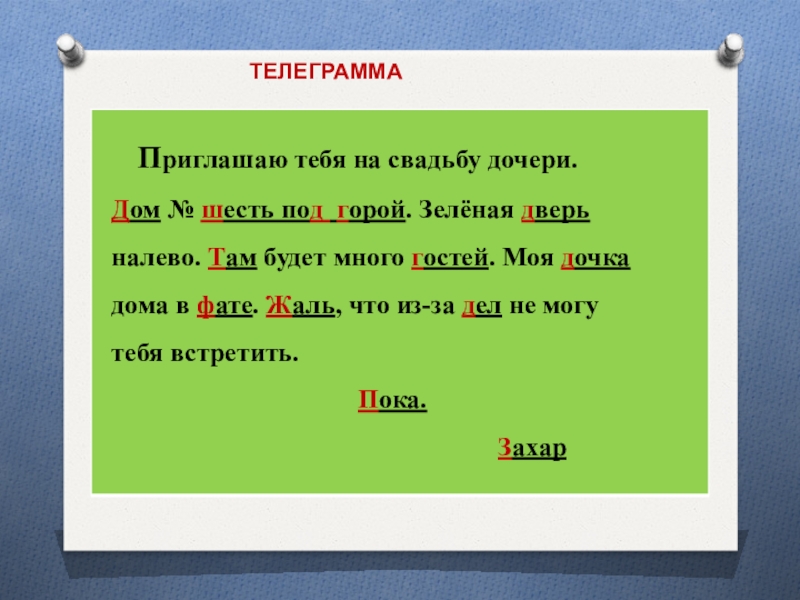 ТЕЛЕГРАММА

Приглашаю тебя на свадьбу дочери. Дом № шесть под горой. Зелёная дверь налево. Там будет много гостей. Моя дочка дома в фате. Жаль, что из-за дел не могу тебя встретить.

Пока.

Захар